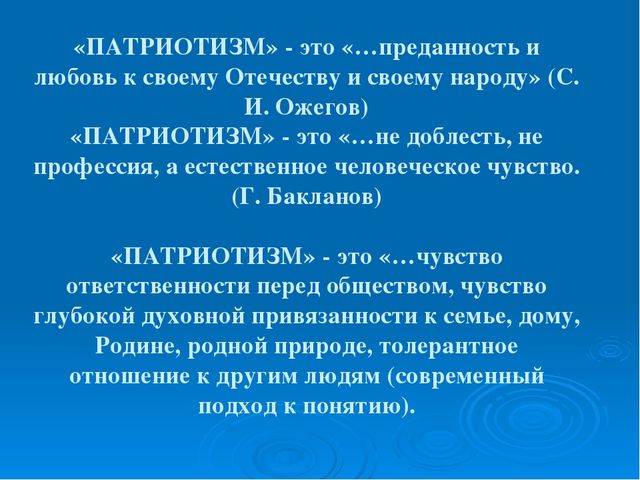 «ПАТРИОТИЗМ» - это «…преданность и любовь к своему Отечеству и своему народу» (С. И. Ожегов)
«ПАТРИОТИЗМ» - это «…не доблесть, не профессия, а естественное человеческое чувство. (Г. Бакланов)

«ПАТРИОТИЗМ» - это «…чувство ответственности перед обществом, чувство глубокой духовной привязанности к семье, дому, Родине, родной природе, толерантное отношение к другим людям (современный подход к понятию).